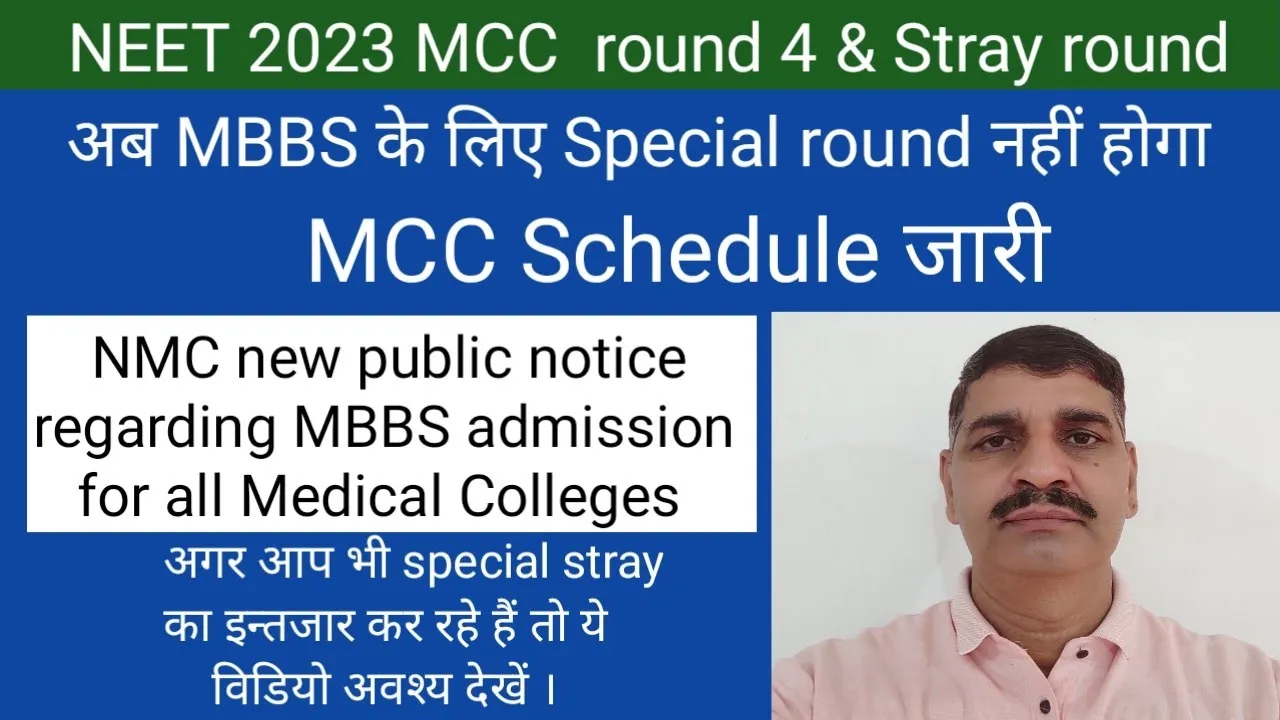 NEET 2023 MCC round 4 & Stray round

अब MBBS के लिए Special round नहीं होगा

MCC Schedule जारी

NMC new public notice regarding MBBS admission for all Medical Colleges

अगर आप भी special stray का इन्तजार कर रहे हैं तो ये विडियो अवश्य देखें ।